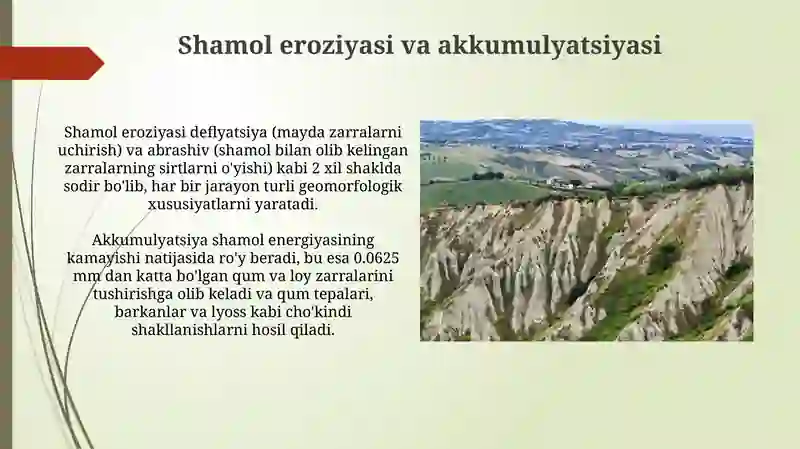 Shamol eroziyasi va akkumulyatsiyasi

Shamol eroziyasi deflyatsiya (mayda zarralarni uchirish) va abrashiv (shamol bilan olib kelingan zarralarning sirtlarni o'yishi) kabi 2 xil shaklda sodir bo'lib, har bir jarayon turli geomorfologik xususiyatlarni yaratadi.

Akkumulyatsiya shamol energiyasining kamayishi natijasida ro'y beradi, bu esa 0.0625 mm dan katta bo'lgan qum va loy zarralarini tushirishga olib keladi va qum tepalari, barkanlar va lyoss kabi cho'kindi shakllanishlarni hosil qiladi.